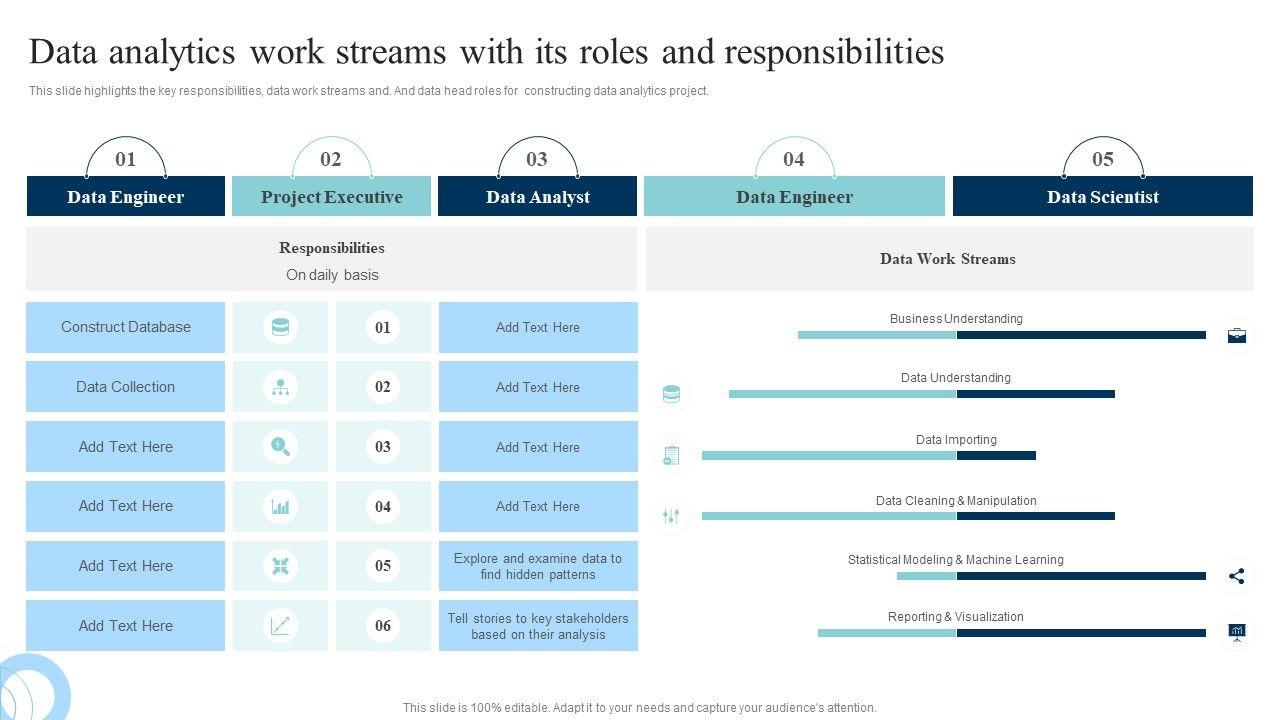 Data analytics work streams with its roles and responsibilities

This slide highlights the key responsibilities, data work streams and. And data head roles for constructing data analytics project.

01
Data Engineer

02
Project Executive

03
Data Analyst

04
Data Engineer

05
Data Scientist

Responsibilities
On daily basis

| Construct Database | 01 | Add Text Here |
|---|---|---|
| Data Collection | 02 | Add Text Here |
| Add Text Here | 03 | Add Text Here |
| Add Text Here | 04 | Add Text Here |
| Add Text Here | 05 | Explore and examine data to find hidden patterns |
| Add Text Here | 06 | Tell stories to key stakeholders based on their analysis |

Data Work Streams

Business Understanding

Data Understanding

Data Importing

Data Cleaning & Manipulation

Statistical Modeling & Machine Learning

Reporting & Visualization

This slide is 100% editable. Adapt it to your needs and capture your audience's attention.